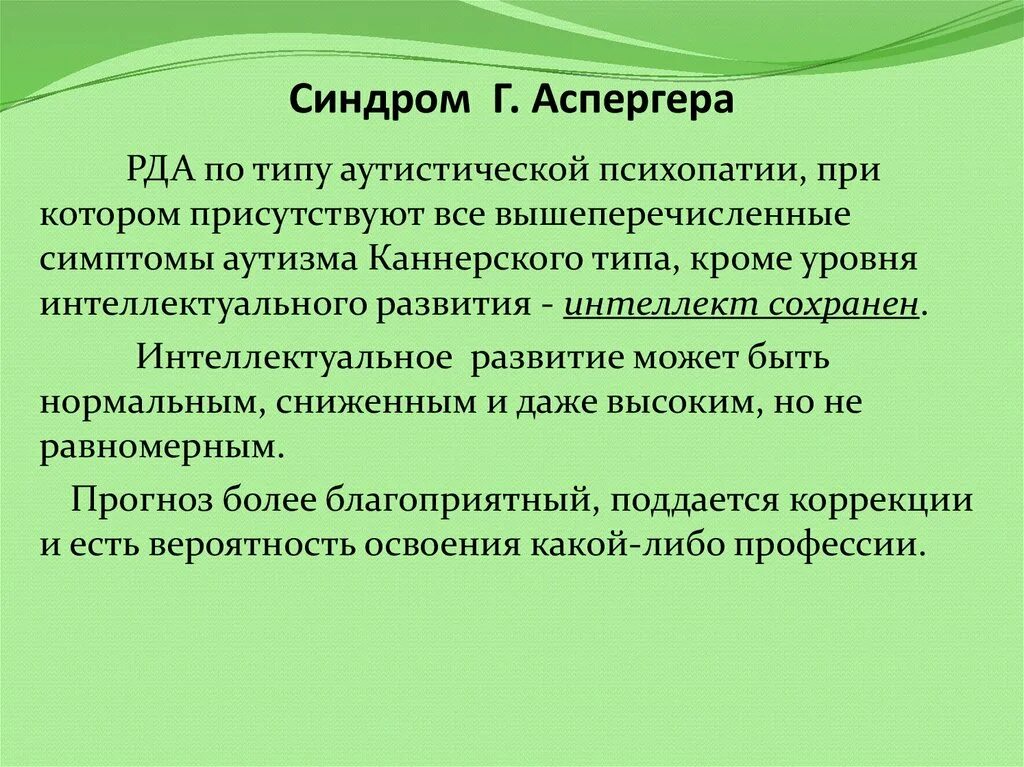 Синдром Г. Аспергера

РДА по типу аутистической психопатии, при котором присутствуют все вышеперечисленные симптомы аутизма Каннерского типа, кроме уровня интеллектуального развития - интеллект сохранен.

Интеллектуальное развитие может быть нормальным, сниженным и даже высоким, но не равномерным.

Прогноз более благоприятный, поддается коррекции и есть вероятность освоения какой-либо профессии.